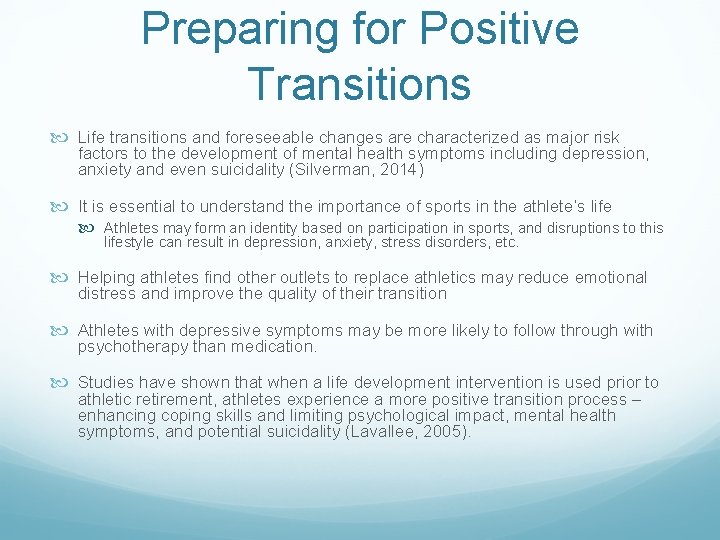 Preparing for Positive Transitions

Life transitions and foreseeable changes are characterized as major risk factors to the development of mental health symptoms including depression, anxiety and even suicidality (Silverman, 2014)

It is essential to understand the importance of sports in the athlete's life

Athletes may form an identity based on participation in sports, and disruptions to this lifestyle can result in depression, anxiety, stress disorders, etc.

Helping athletes find other outlets to replace athletics may reduce emotional distress and improve the quality of their transition

Athletes with depressive symptoms may be more likely to follow through with psychotherapy than medication.

Studies have shown that when a life development intervention is used prior to athletic retirement, athletes experience a more positive transition process – enhancing coping skills and limiting psychological impact, mental health symptoms, and potential suicidality (Lavallee, 2005).